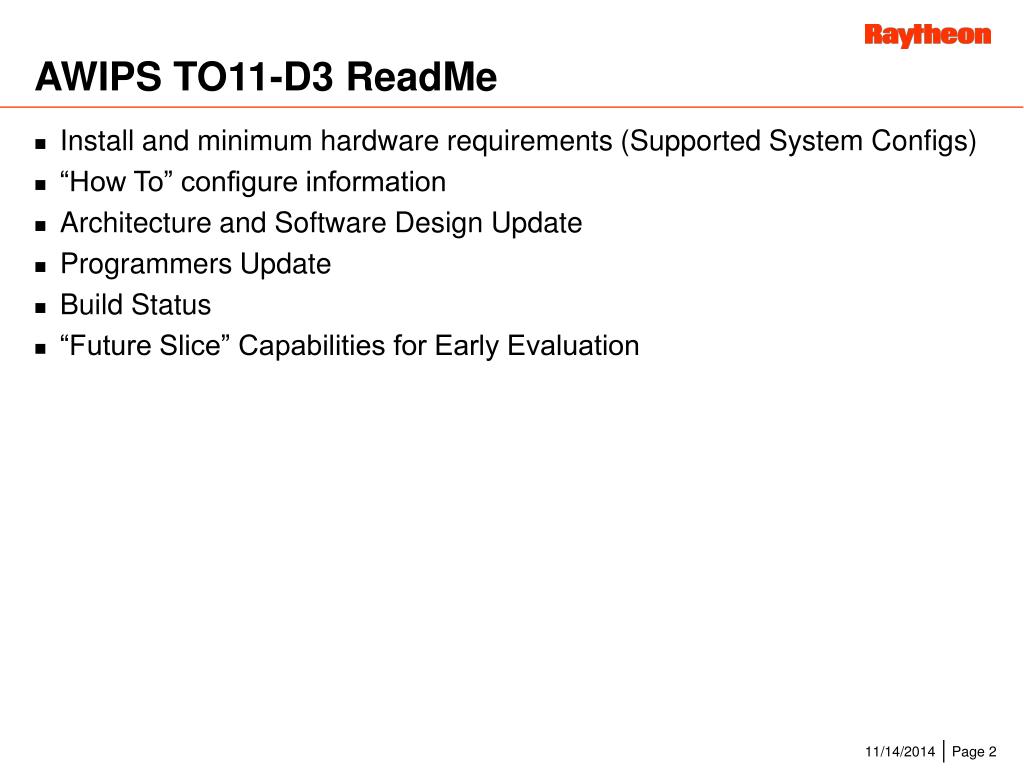 Raytheon

AWIPS TO11-D3 ReadMe

- Install and minimum hardware requirements (Supported System Configs)
- “How To” configure information
- Architecture and Software Design Update
- Programmers Update
- Build Status
- “Future Slice” Capabilities for Early Evaluation

11/14/2014 | Page 2